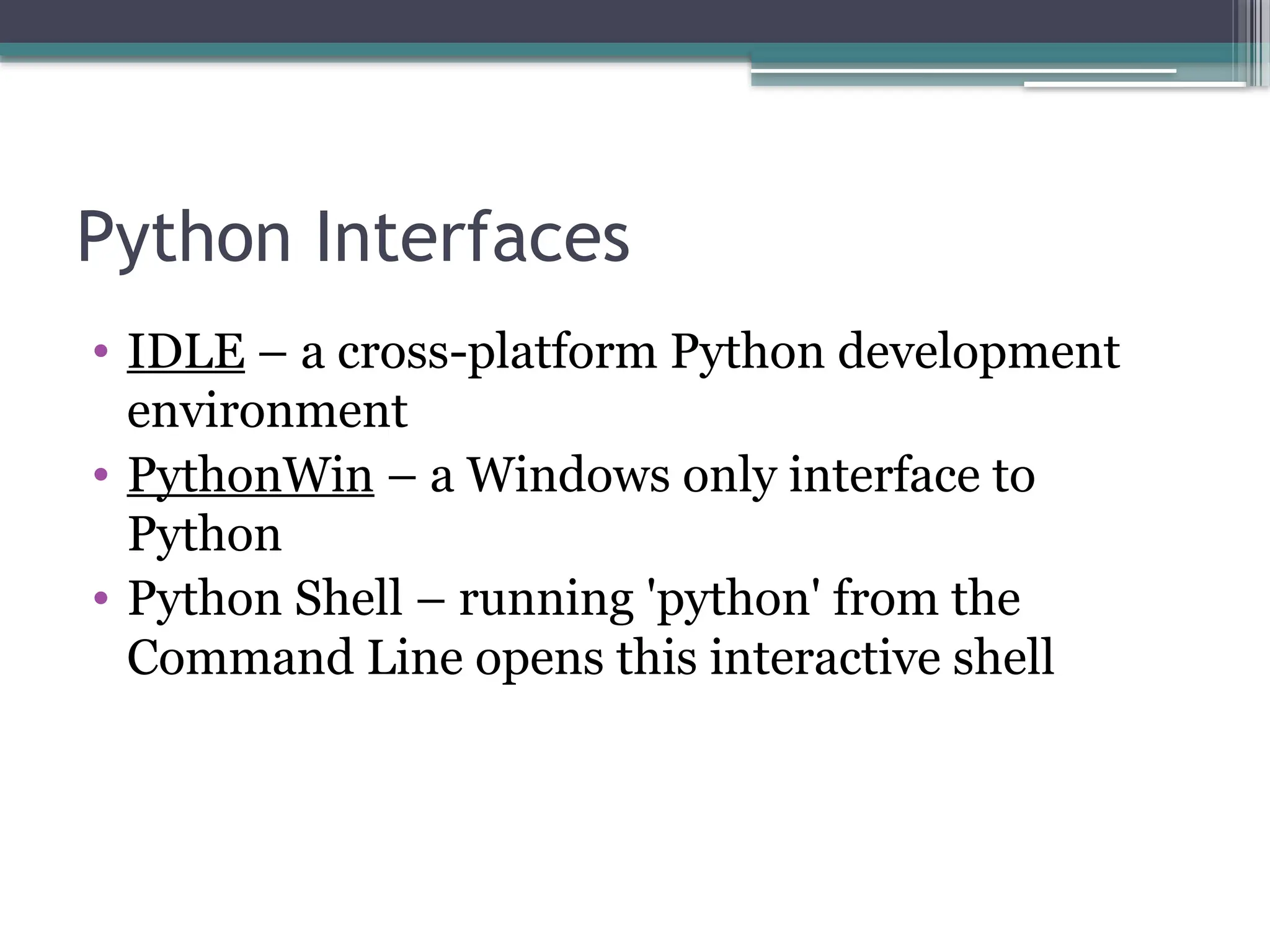 Python Interfaces

• IDLE – a cross-platform Python development environment
• PythonWin – a Windows only interface to Python
• Python Shell – running 'python' from the Command Line opens this interactive shell